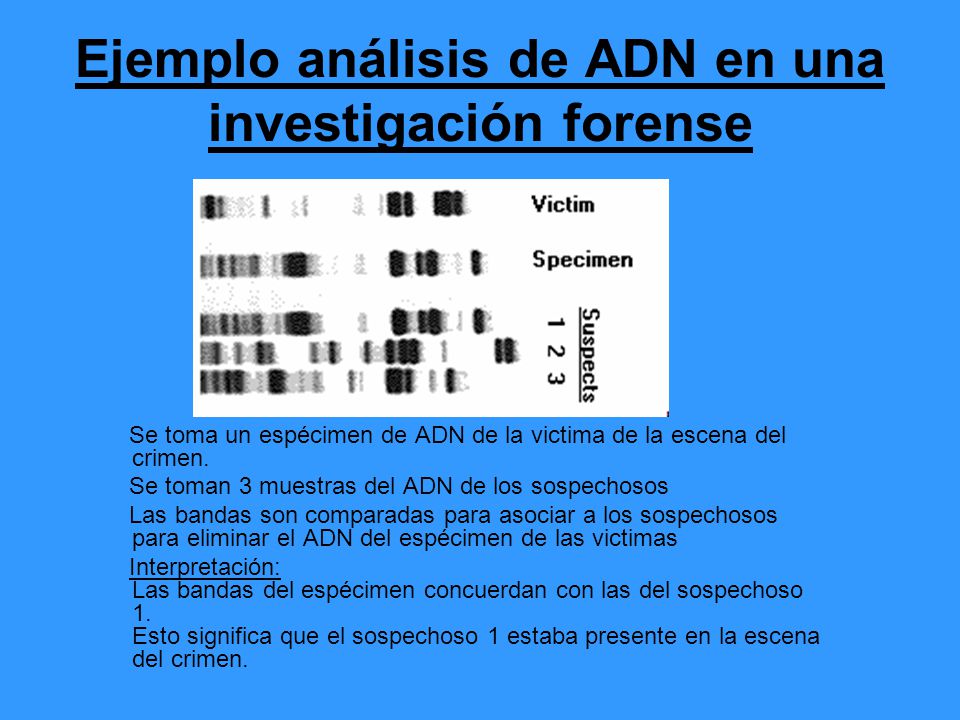 Ejemplo análisis de ADN en una investigación forense

Victim

Specimen

Suspects
1
2
3

Se toma un espécimen de ADN de la victima de la escena del crimen.

Se toman 3 muestras del ADN de los sospechosos

Las bandas son comparadas para asociar a los sospechosos para eliminar el ADN del espécimen de las victimas

Interpretación:
Las bandas del espécimen concuerdan con las del sospechoso 1.
Esto significa que el sospechoso 1 estaba presente en la escena del crimen.